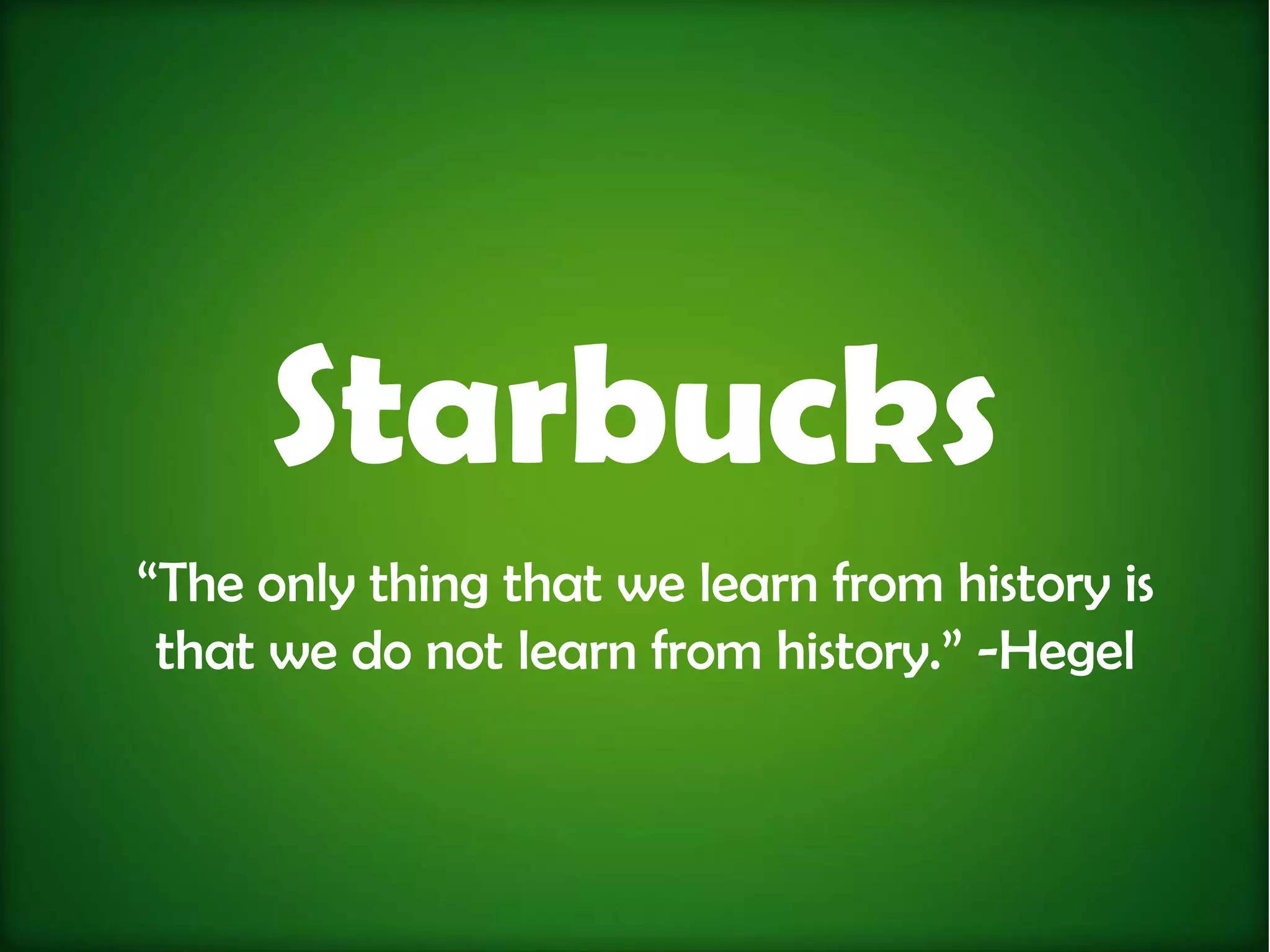 Starbucks

“The only thing that we learn from history is that we do not learn from history.” -Hegel